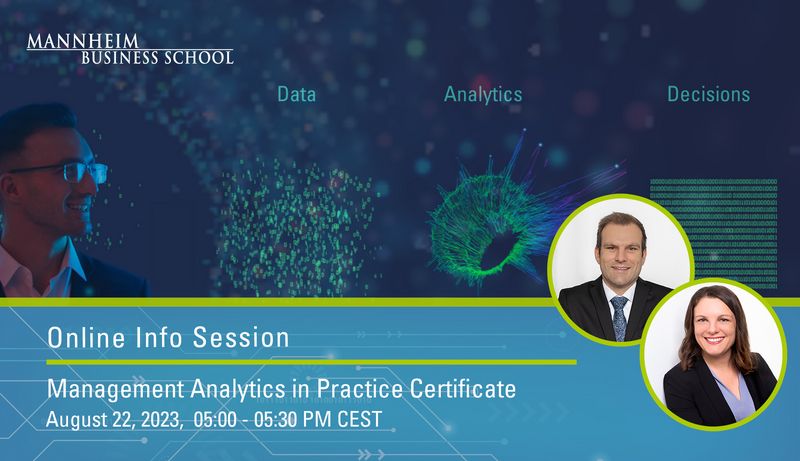 MANNHEIM
BUSINESS SCHOOL

Data Analytics Decisions

Online Info Session

Management Analytics in Practice Certificate
August 22, 2023, 05:00 - 05:30 PM CEST